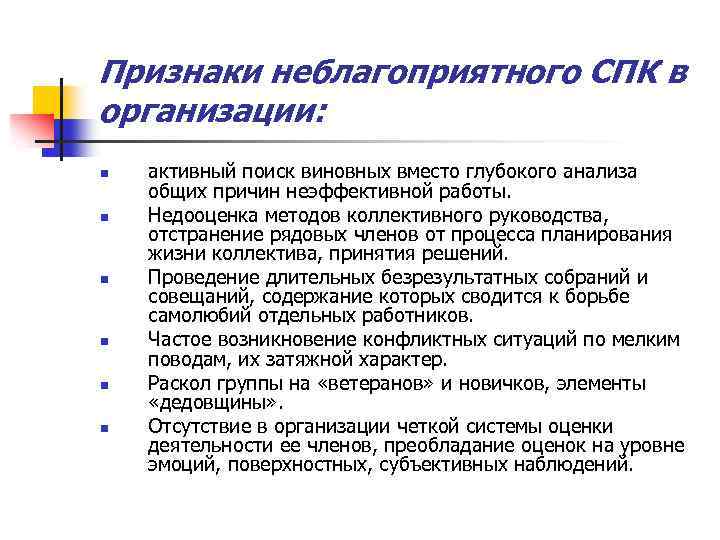 Признаки неблагоприятного СПК в организации:

- активный поиск виновных вместо глубокого анализа общих причин неэффективной работы.
- Недооценка методов коллективного руководства, отстранение рядовых членов от процесса планирования жизни коллектива, принятия решений.
- Проведение длительных безрезультатных собраний и совещаний, содержание которых сводится к борьбе самолюбий отдельных работников.
- Частое возникновение конфликтных ситуаций по мелким поводам, их затяжной характер.
- Раскол группы на «ветеранов» и новичков, элементы «дедовщины».
- Отсутствие в организации четкой системы оценки деятельности ее членов, преобладание оценок на уровне эмоций, поверхностных, субъективных наблюдений.